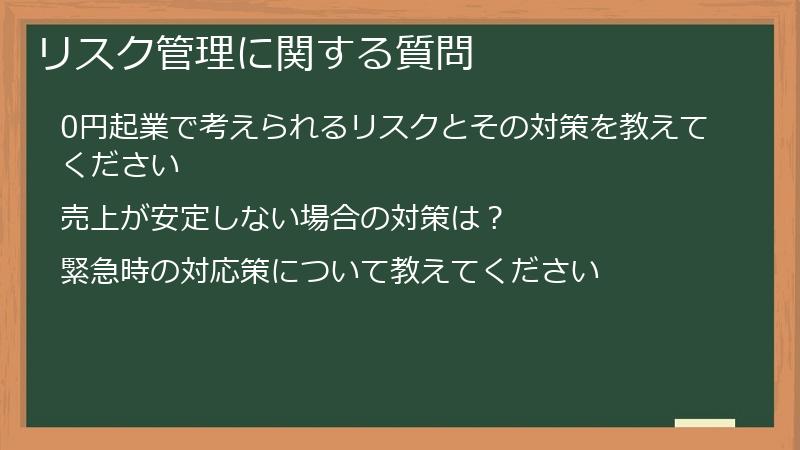 リスク管理に関する質問

0円起業で考えられるリスクとその対策を教えてください

売上が安定しない場合の対策は？

緊急時の対応策について教えてください